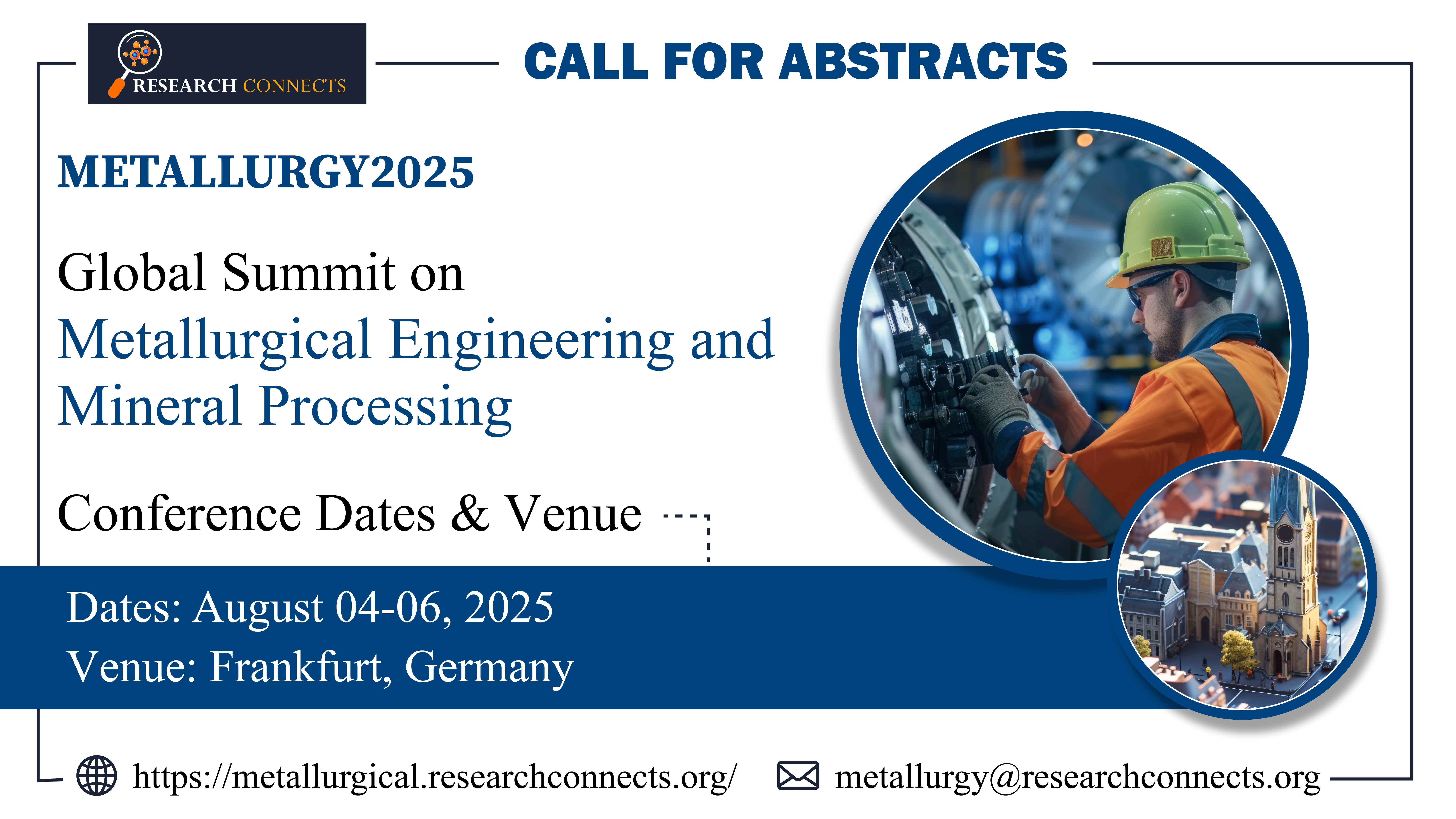 RESEARCH CONNECTS

CALL FOR ABSTRACTS

METALLURGY2025

Global Summit on
Metallurgical Engineering and
Mineral Processing

Conference Dates & Venue

Dates: August 04-06, 2025
Venue: Frankfurt, Germany

https://metallurgical.researchconnects.org/

metallurgy@researchconnects.org